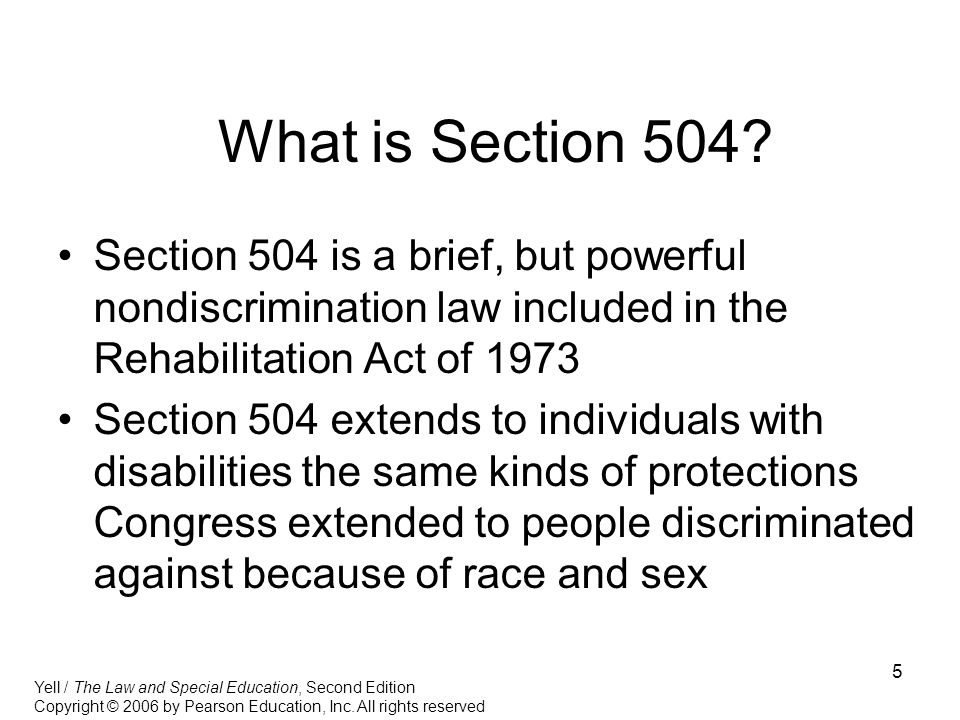 What is Section 504?

• Section 504 is a brief, but powerful nondiscrimination law included in the Rehabilitation Act of 1973
• Section 504 extends to individuals with disabilities the same kinds of protections Congress extended to people discriminated against because of race and sex

5

Yell / The Law and Special Education, Second Edition
Copyright © 2006 by Pearson Education, Inc. All rights reserved